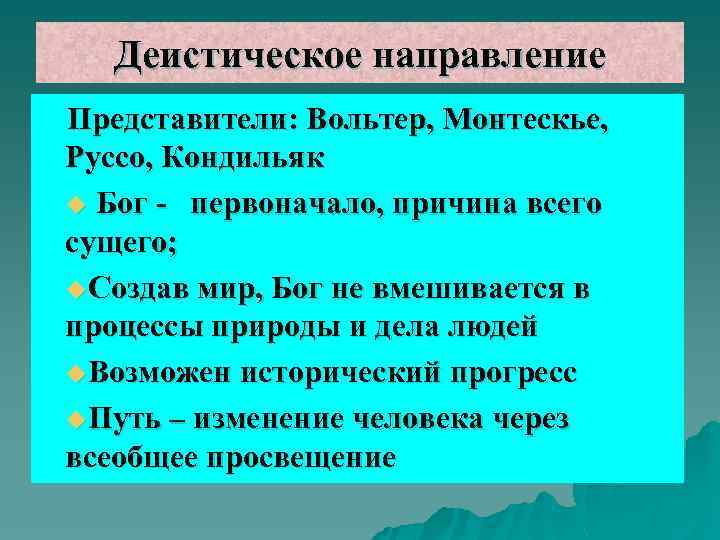 Деистическое направление

Представители: Вольтер, Монтескье, Руссо, Кондильяк

Бог - первоначало, причина всего сущего;

Создав мир, Бог не вмешивается в процессы природы и дела людей

Возможен исторический прогресс

Путь – изменение человека через всеобщее просвещение